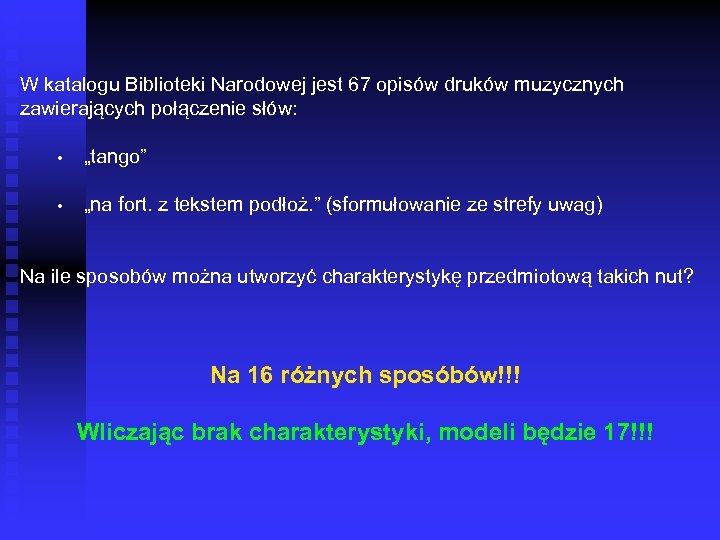 W katalogu Biblioteki Narodowej jest 67 opisów druków muzycznych zawierających połączenie słów:

• „tango”

• „na fort. z tekstem podłoż.” (sformułowanie ze strefy uwag)

Na ile sposobów można utworzyć charakterystykę przedmiotową takich nut?

Na 16 różnych sposobów!!!

Wliczając brak charakterystyki, modeli będzie 17!!!